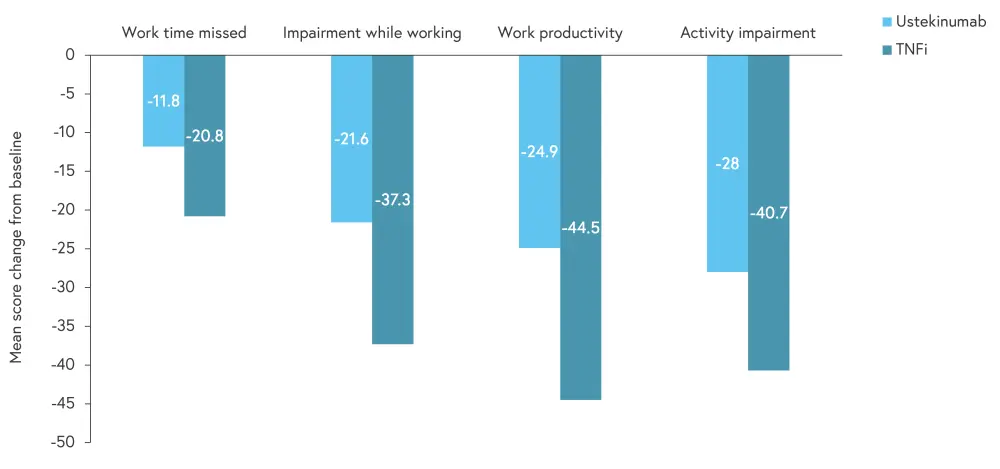 Work time missed
Impairment while working
Work productivity
Activity impairment

Ustekinumab
TNFi

Mean score change from baseline

0
-5
-10
-15
-20
-25
-30
-35
-40
-45
-50

-11.8
-20.8
-21.6
-37.3
-24.9
-44.5
-28
-40.7